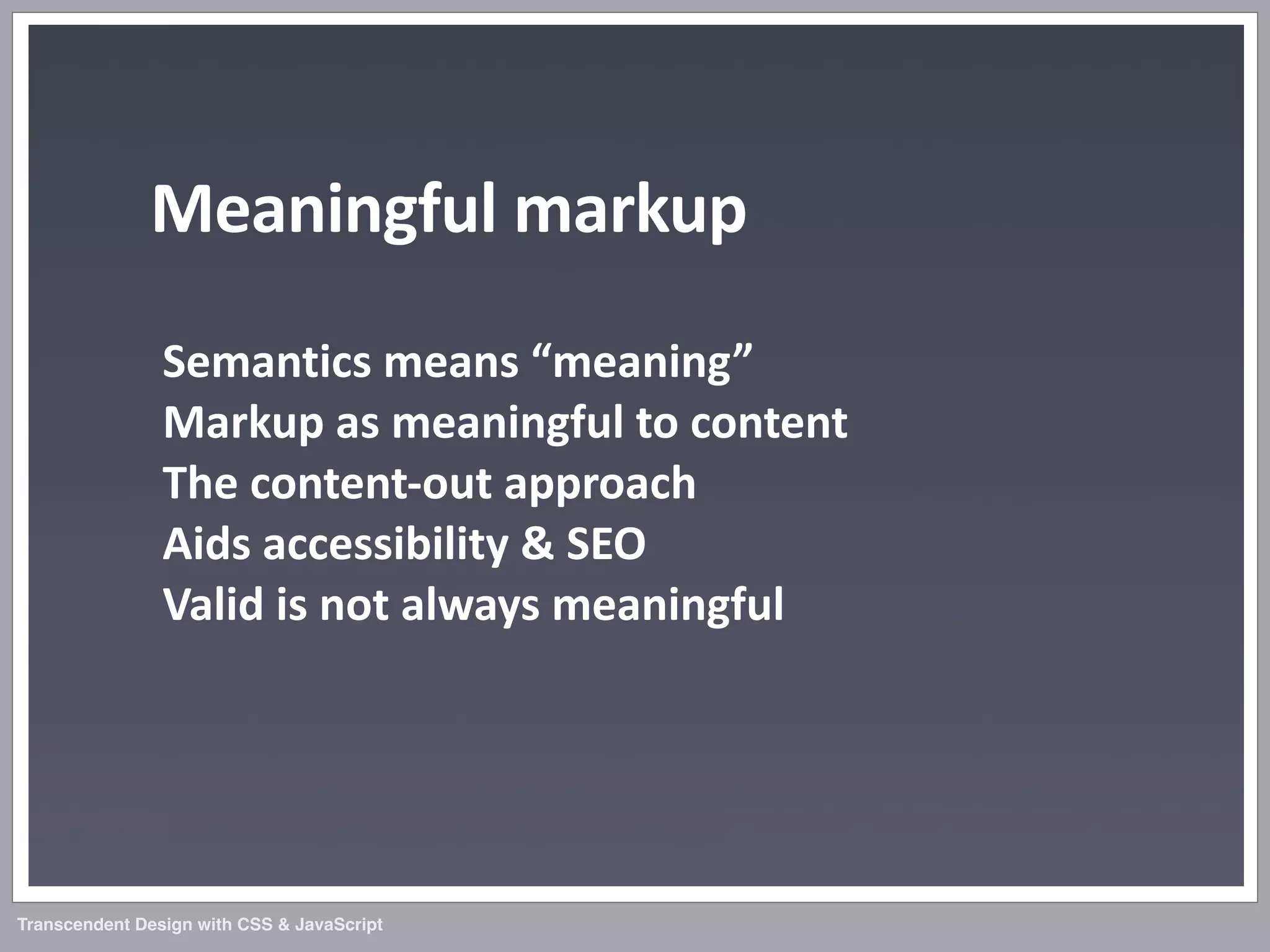 Meaningful markup

Semantics means “meaning”
Markup as meaningful to content
The content-out approach
Aids accessibility & SEO
Valid is not always meaningful

Transcendent Design with CSS & JavaScript